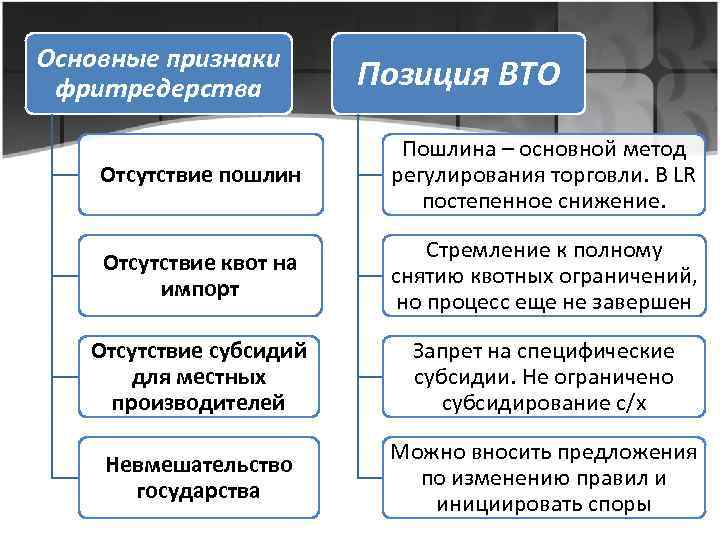 Основные признаки фритредерства

Отсутствие пошлин

Отсутствие квот на импорт

Отсутствие субсидий для местных производителей

Невмешательство государства

Позиция ВТО

Пошлина – основной метод регулирования торговли. В LR постепенное снижение.

Стремление к полному снятию квотных ограничений, но процесс еще не завершен

Запрет на специфические субсидии. Не ограничено субсидирование с/х

Можно вносить предложения по изменению правил и инициировать споры